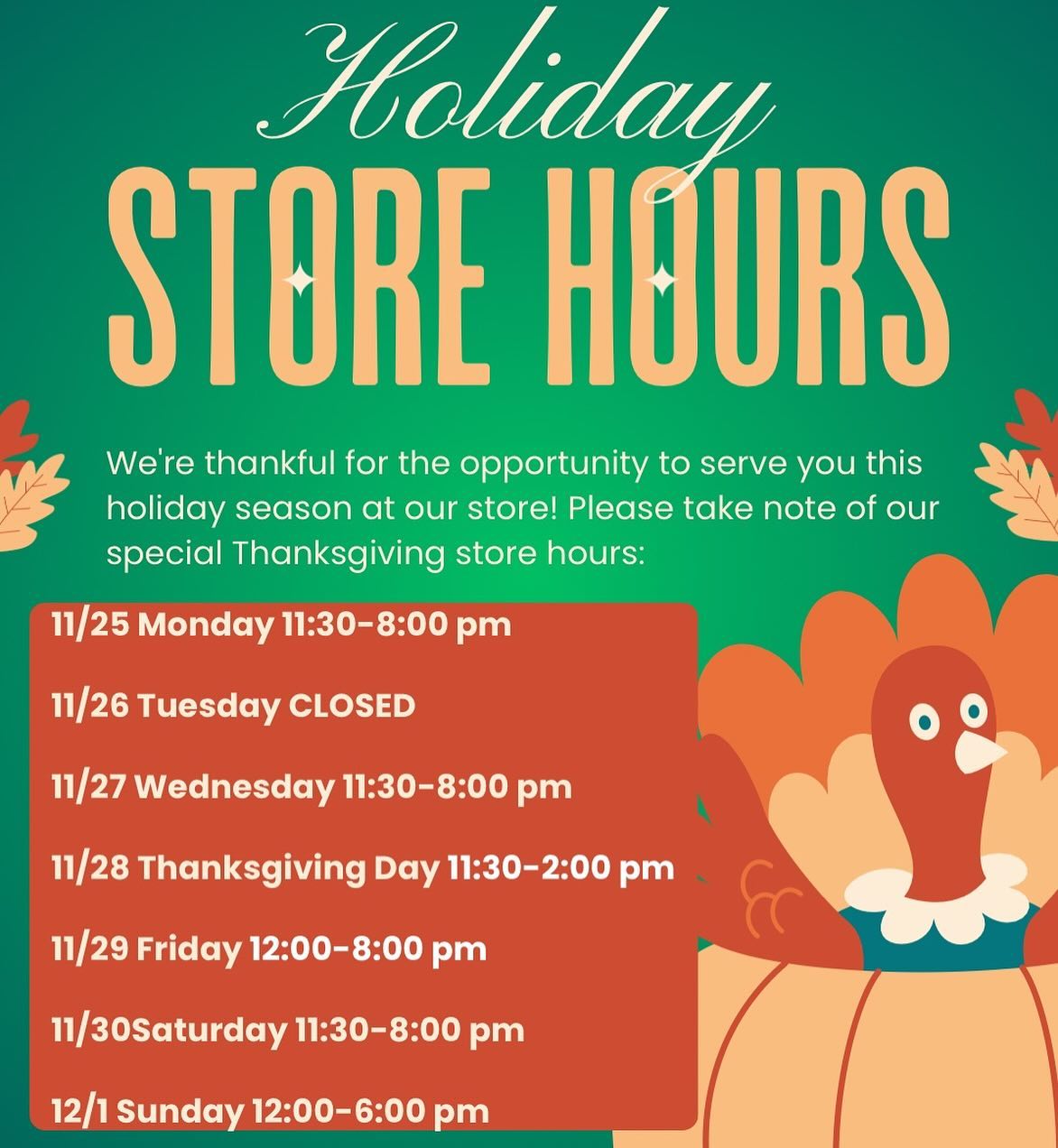 Holiday
STORE HOURS

We're thankful for the opportunity to serve you this holiday season at our store! Please take note of our special Thanksgiving store hours:

11/25 Monday 11:30-8:00 pm

11/26 Tuesday CLOSED

11/27 Wednesday 11:30-8:00 pm

11/28 Thanksgiving Day 11:30-2:00 pm

11/29 Friday 12:00-8:00 pm

11/30Saturday 11:30-8:00 pm

12/1 Sunday 12:00-6:00 pm